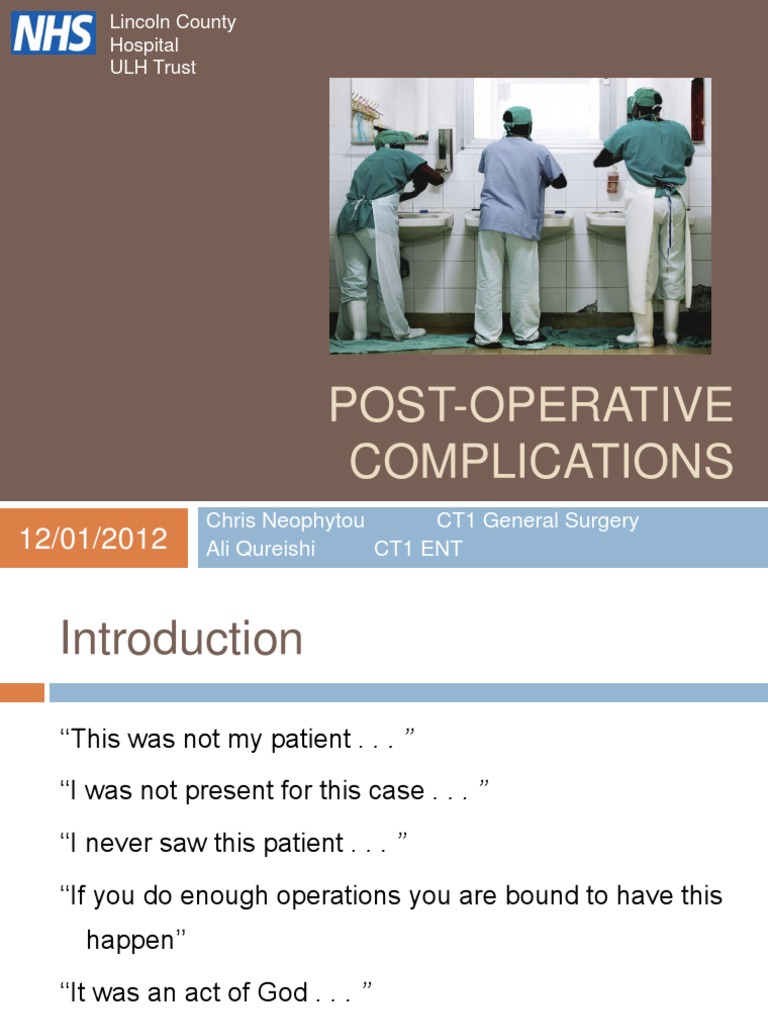 NHS
Lincoln County Hospital
ULH Trust

POST-OPERATIVE COMPLICATIONS

12/01/2012

Chris Neophytou CT1 General Surgery
Ali Qureishi CT1 ENT

Introduction

“This was not my patient . . . ”

“I was not present for this case . . . ”

“I never saw this patient . . . ”

“If you do enough operations you are bound to have this happen”

“It was an act of God . . . ”